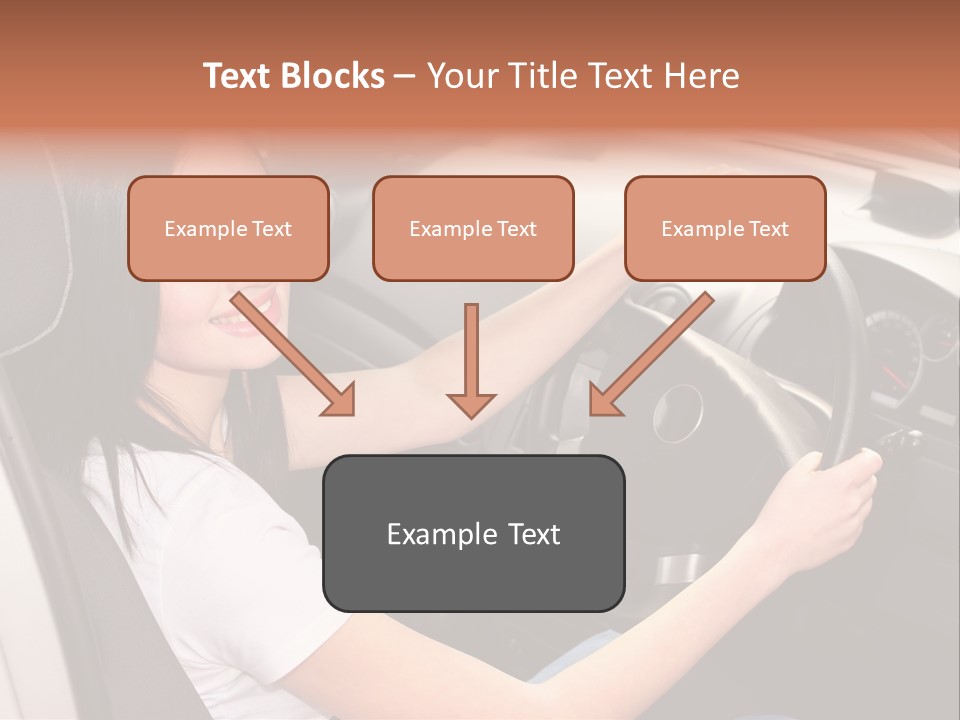 Text Blocks – Your Title Text Here

Example Text

Example Text

Example Text

Example Text